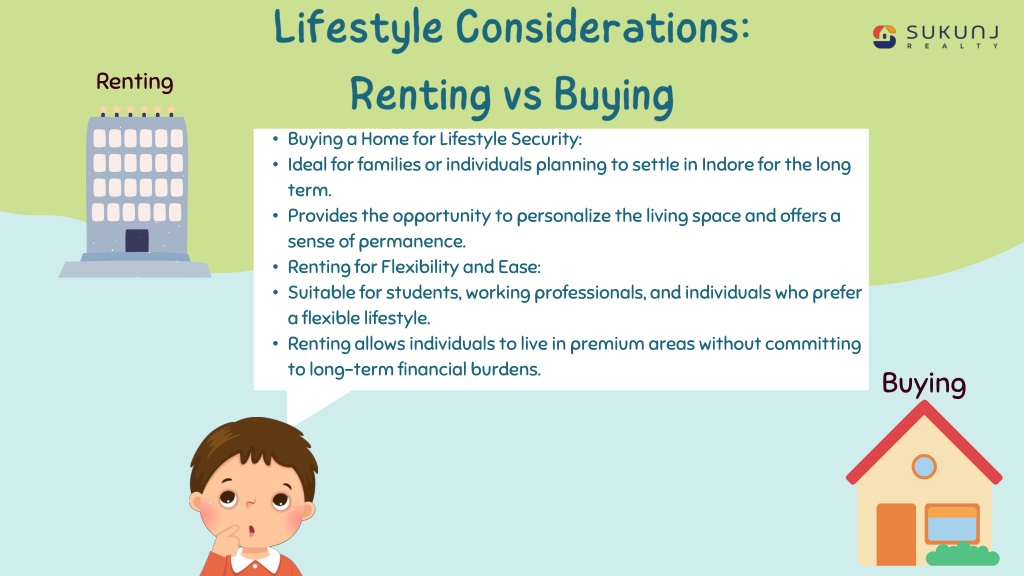 Lifestyle Considerations: Renting vs Buying

SUKUNJ REALTY

Renting

- Buying a Home for Lifestyle Security:
- Ideal for families or individuals planning to settle in Indore for the long term.
- Provides the opportunity to personalize the living space and offers a sense of permanence.
- Renting for Flexibility and Ease:
- Suitable for students, working professionals, and individuals who prefer a flexible lifestyle.
- Renting allows individuals to live in premium areas without committing to long-term financial burdens.

Buying